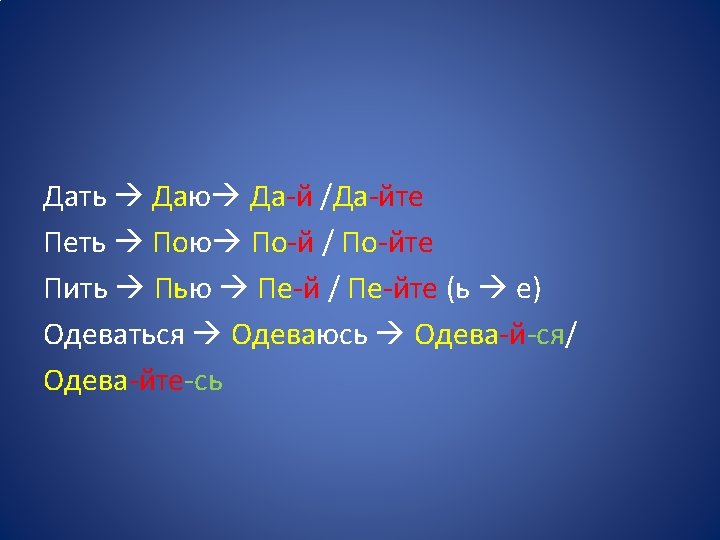 Дать → Даю→ Да-й /Да-йте
Петь → Пою→ По-й / По-йте
Пить → Пью → Пе-й / Пе-йте (ь → е)
Одеваться → Одеваюсь → Одева-й-ся/
Одева-йте-сь